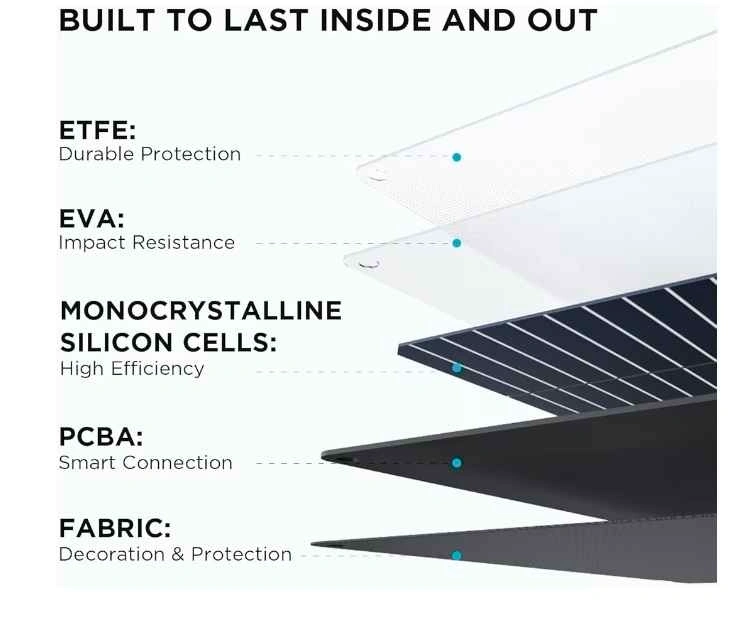 BUILT TO LAST INSIDE AND OUT

ETFE:
Durable Protection

EVA:
Impact Resistance

MONOCRYSTALLINE SILICON CELLS:
High Efficiency

PCBA:
Smart Connection

FABRIC:
Decoration & Protection